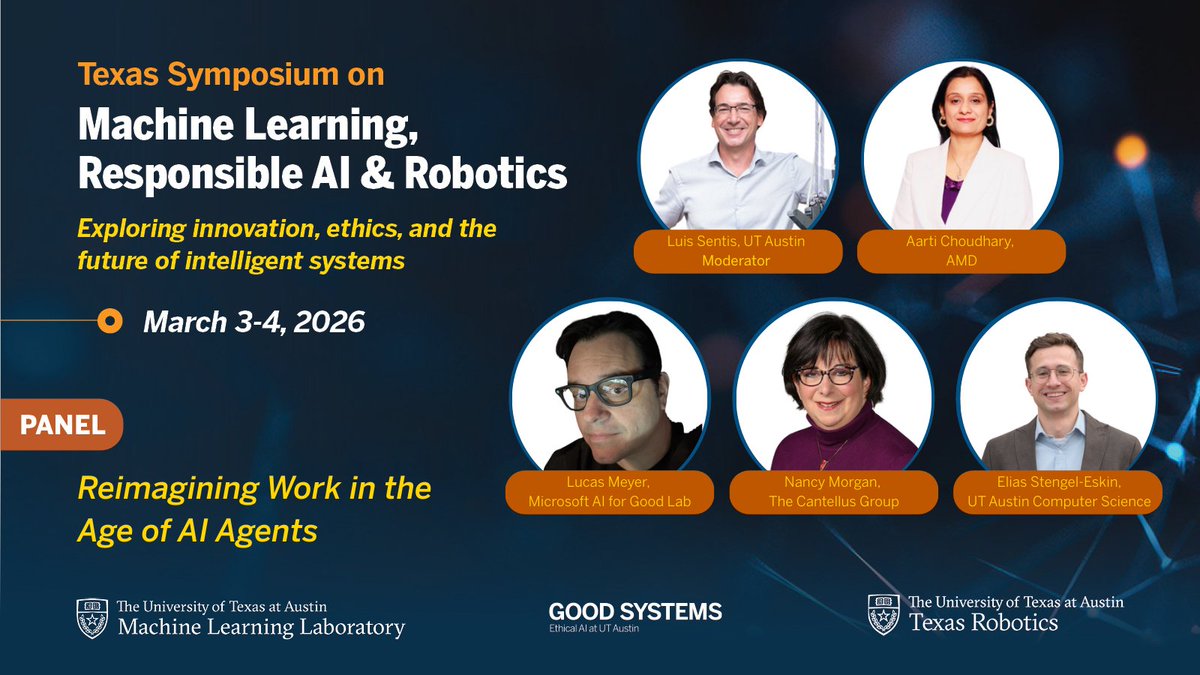 Texas Symposium on
Machine Learning, Responsible AI & Robotics

Exploring innovation, ethics, and the future of intelligent systems

March 3-4, 2026

PANEL

Reimagining Work in the Age of AI Agents

Luis Sentis, UT Austin
Moderator

Aarti Choudhary,
AMD

Lucas Meyer,
Microsoft AI for Good Lab

Nancy Morgan,
The Cantellus Group

Elias Stengel-Eskin,
UT Austin Computer Science

The University of Texas at Austin
Machine Learning Laboratory

GOOD SYSTEMS
Ethical AI at UT Austin

The University of Texas at Austin
Texas Robotics